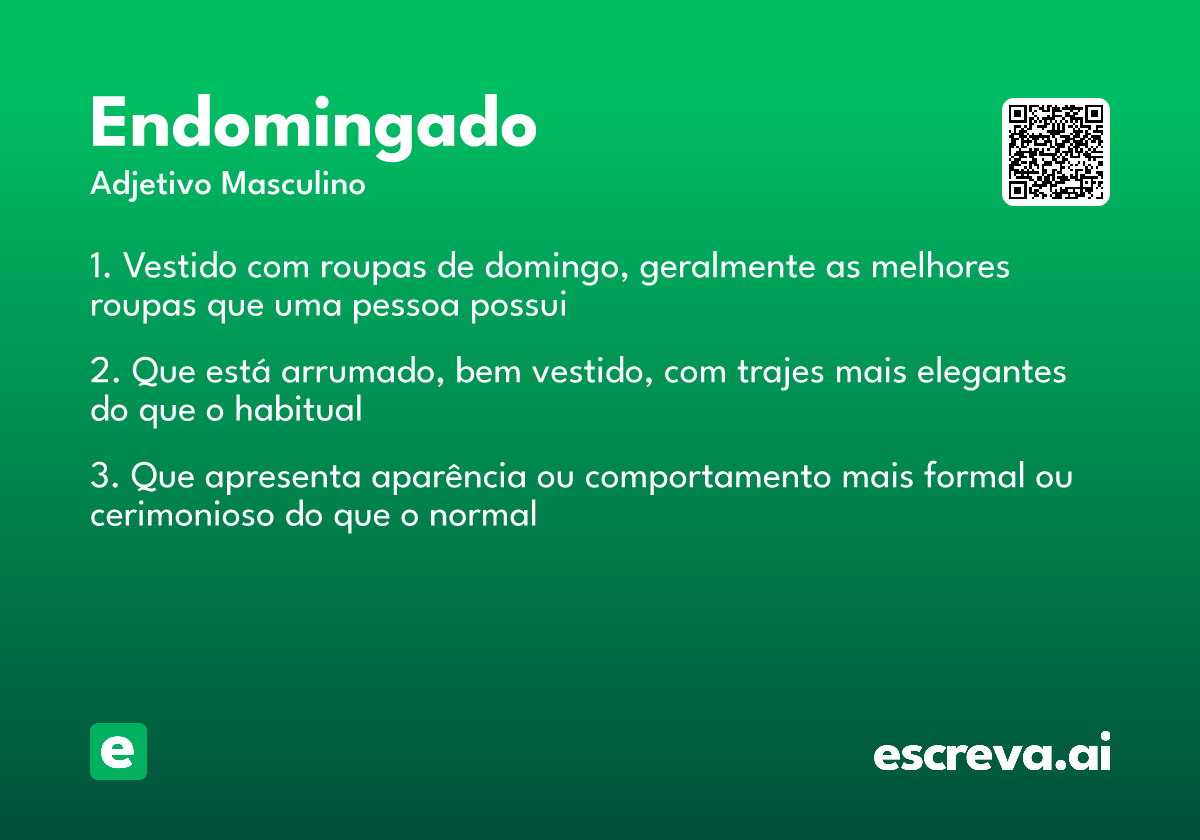 Endomingado
Adjetivo Masculino

1. Vestido com roupas de domingo, geralmente as melhores roupas que uma pessoa possui

2. Que está arrumado, bem vestido, com trajes mais elegantes do que o habitual

3. Que apresenta aparência ou comportamento mais formal ou cerimonioso do que o normal

e

escreva.ai